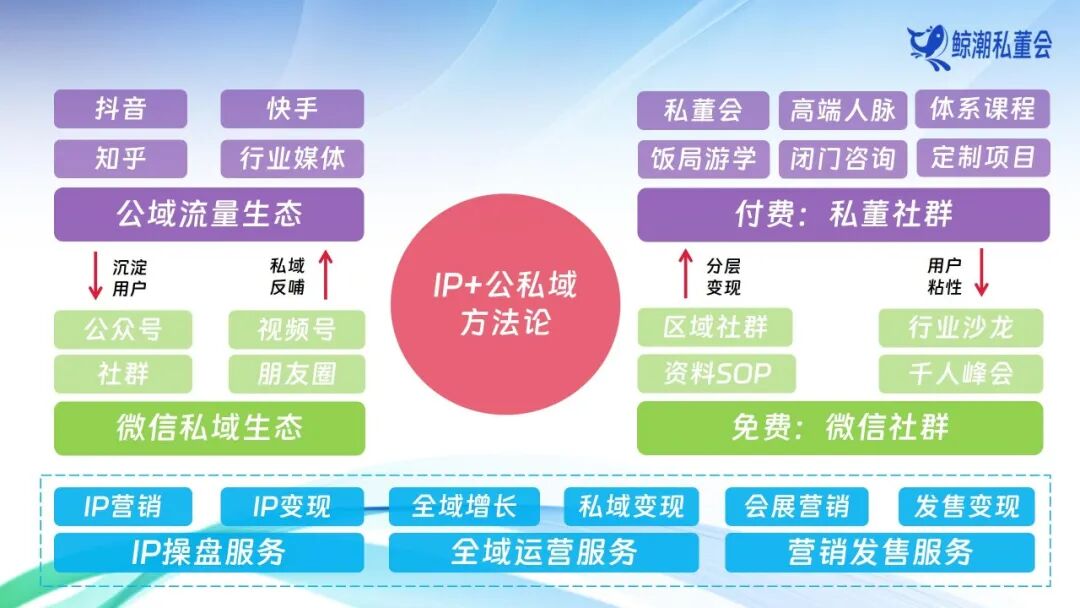 鲸潮私董会

抖音
快手
知乎
行业媒体
公域流量生态

沉淀用户
私域反哺

公众号
视频号
社群
朋友圈
微信私域生态

IP+公私域方法论

私董会
高端人脉
体系课程
饭局游学
闭门咨询
定制项目
付费：私董社群

分层变现
用户粘性

区域社群
行业沙龙
资料SOP
千人峰会
免费：微信社群

IP营销
IP变现
全域增长
私域变现
会展营销
发售变现
IP操盘服务
全域运营服务
营销发售服务